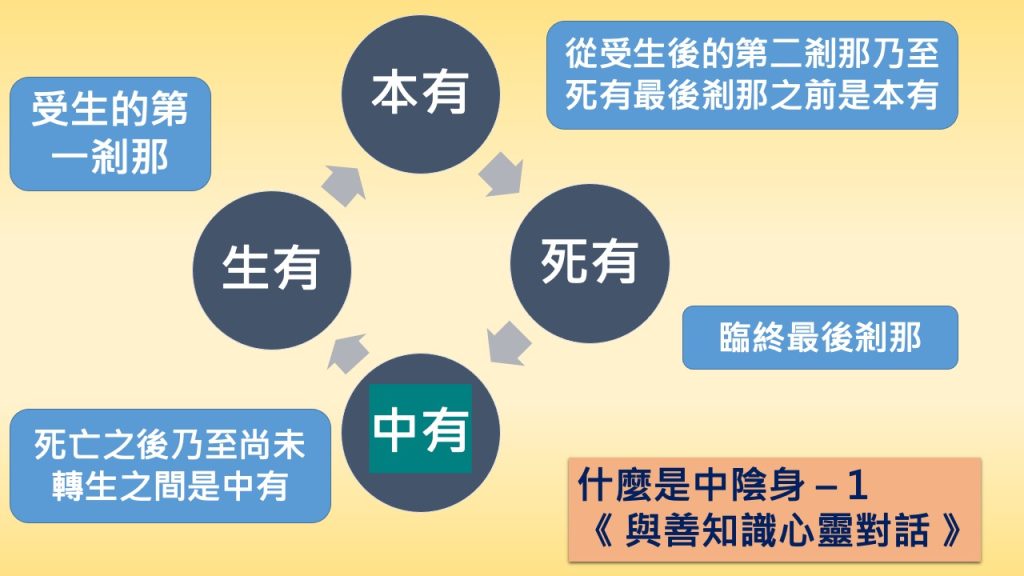 受生的第一剎那

本有

從受生後的第二剎那乃至死有最後剎那之前是本有

生有

死有

臨終最後剎那

中有

死亡之後乃至尚未轉生之間是中有

什麼是中陰身 – 1
《 與善知識心靈對話 》